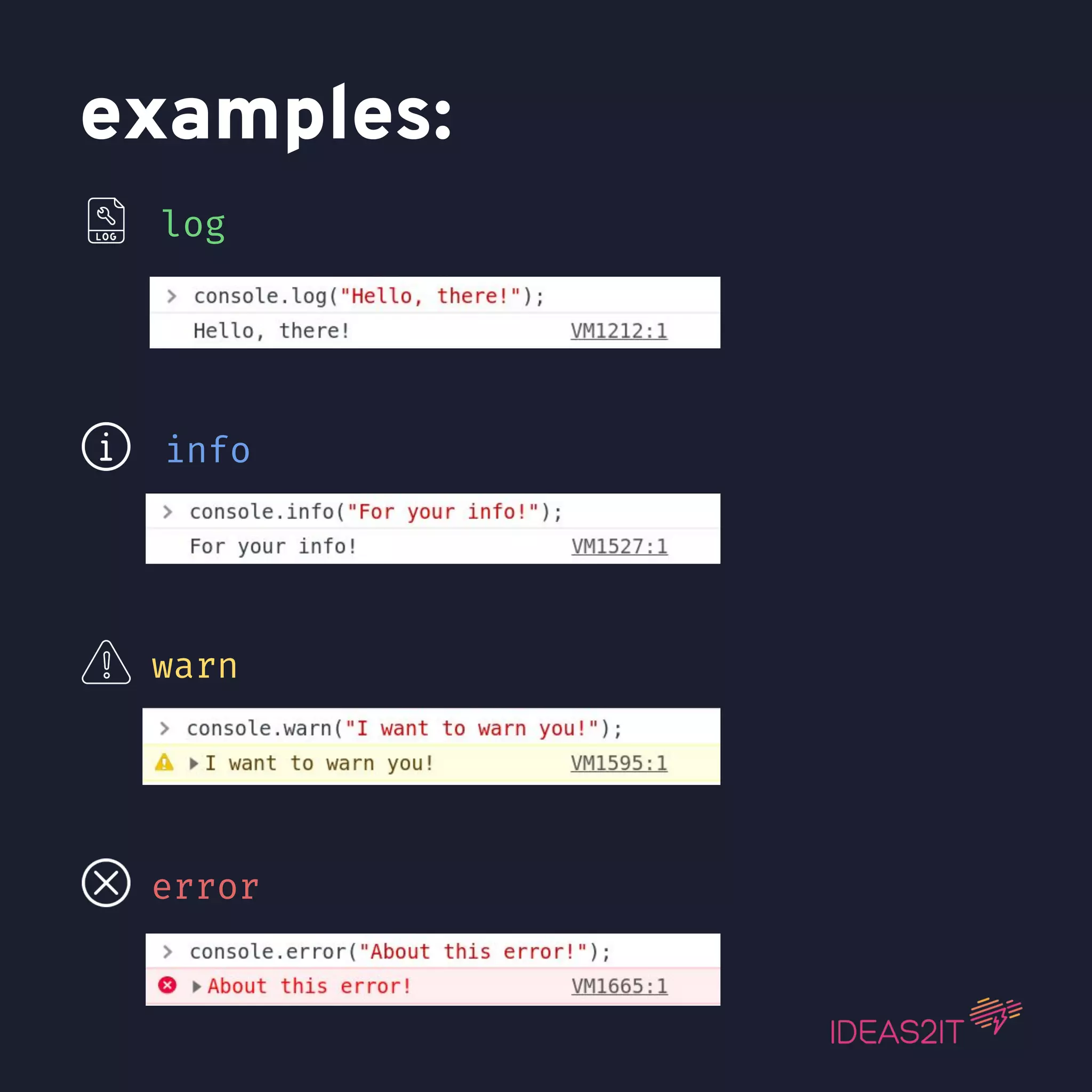 examples:

LOG

log

> console.log("Hello, there!");

Hello, there! VM1212:1

info

> console.info("For your info!");

For your info! VM1527:1

warn

> console.warn("I want to warn you!");

I want to warn you! VM1595:1

error

> console.error("About this error!");

About this error! VM1665:1

IDEAS2IT